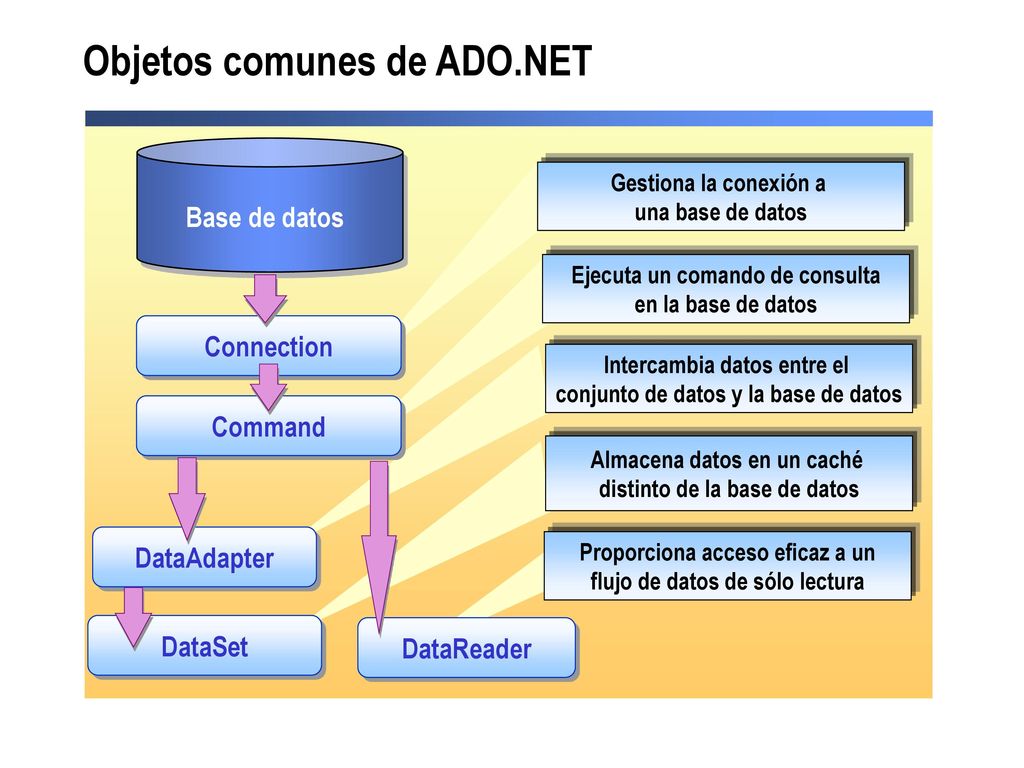 Objetos comunes de ADO.NET

Base de datos

Connection

Command

DataAdapter

DataSet

DataReader

Gestiona la conexión a una base de datos

Ejecuta un comando de consulta en la base de datos

Intercambia datos entre el conjunto de datos y la base de datos

Almacena datos en un caché distinto de la base de datos

Proporciona acceso eficaz a un flujo de datos de sólo lectura